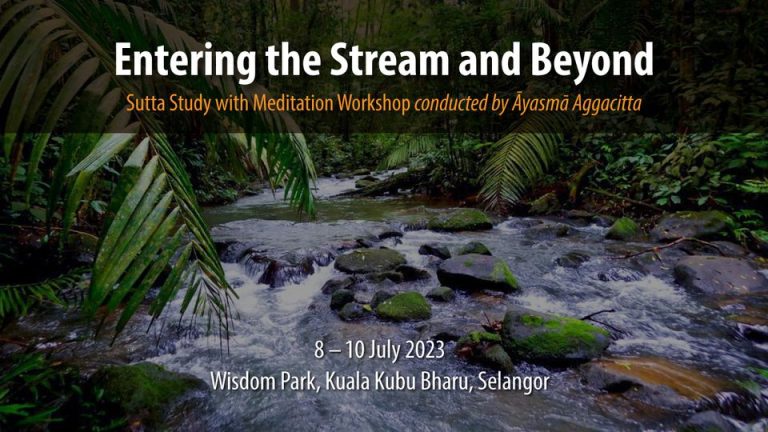 Entering the Stream and Beyond

Sutta Study with Meditation Workshop conducted by Āyasmā Aggacitta

8 – 10 July 2023
Wisdom Park, Kuala Kubu Bharu, Selangor